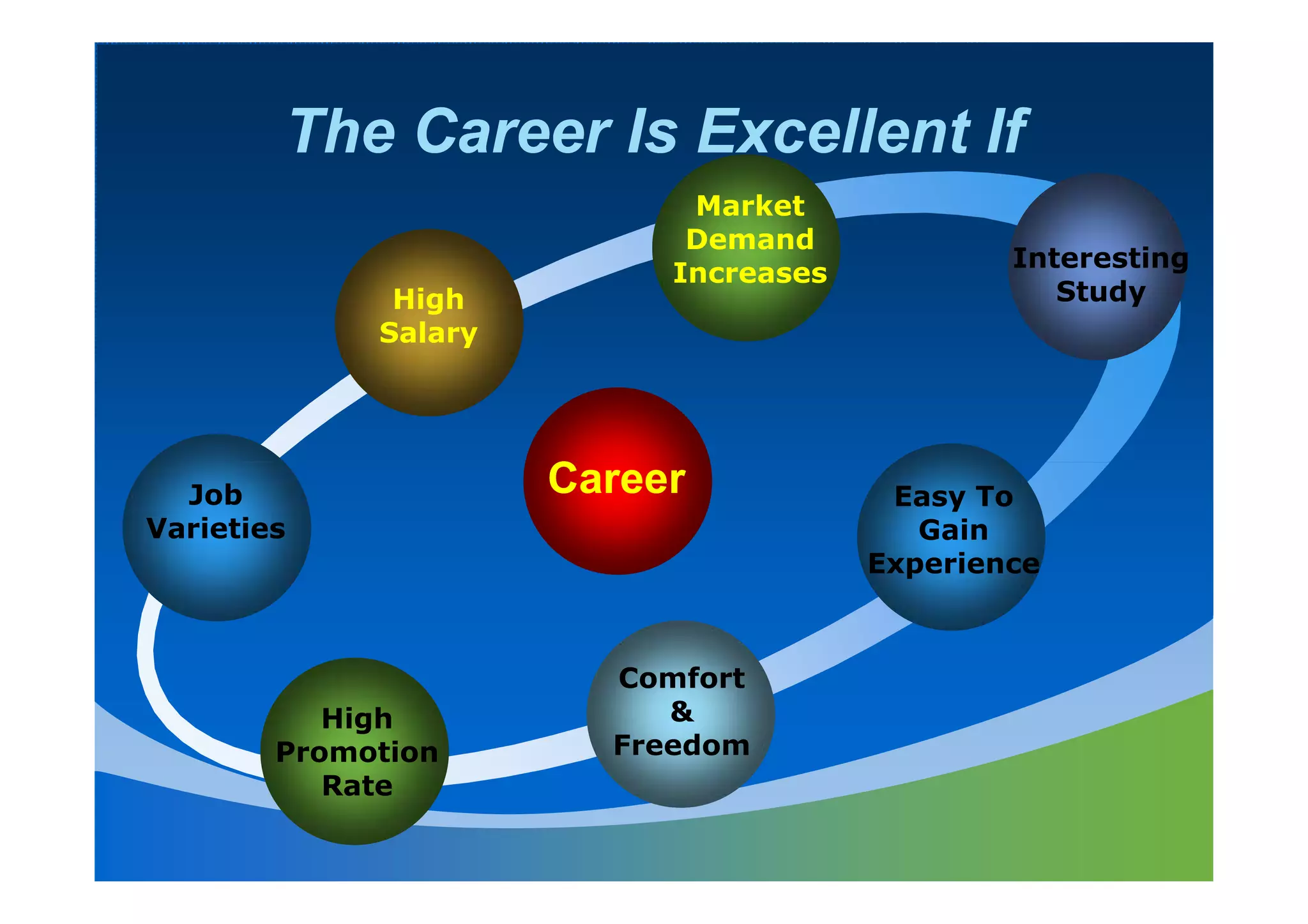 The Career Is Excellent If

Market Demand Increases

Interesting Study

High Salary

Career

Job Varieties

Easy To Gain Experience

Comfort & Freedom

High Promotion Rate